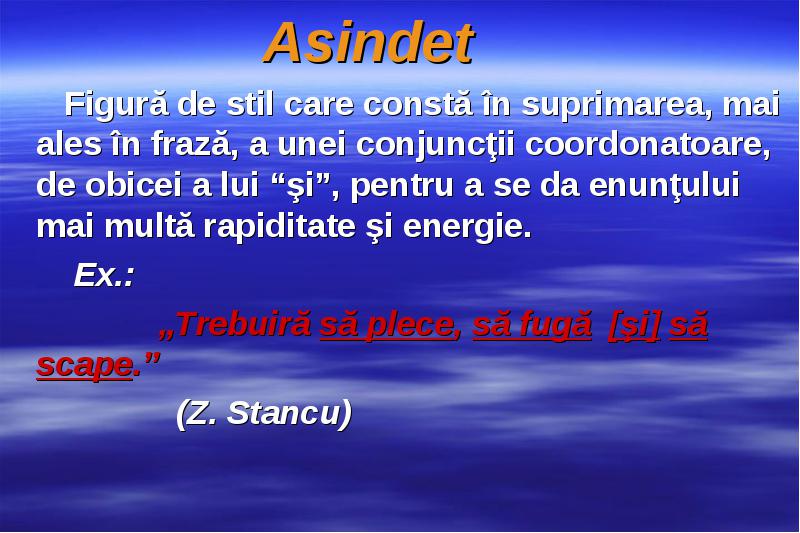 Asindet

Figură de stil care constă în suprimarea, mai ales în frază, a unei conjuncţii coordonatoare, de obicei a lui “şi”, pentru a se da enunţului mai multă rapiditate şi energie.

Ex.:

„Trebuiră să plece, să fugă [şi] să scape.”

(Z. Stancu)